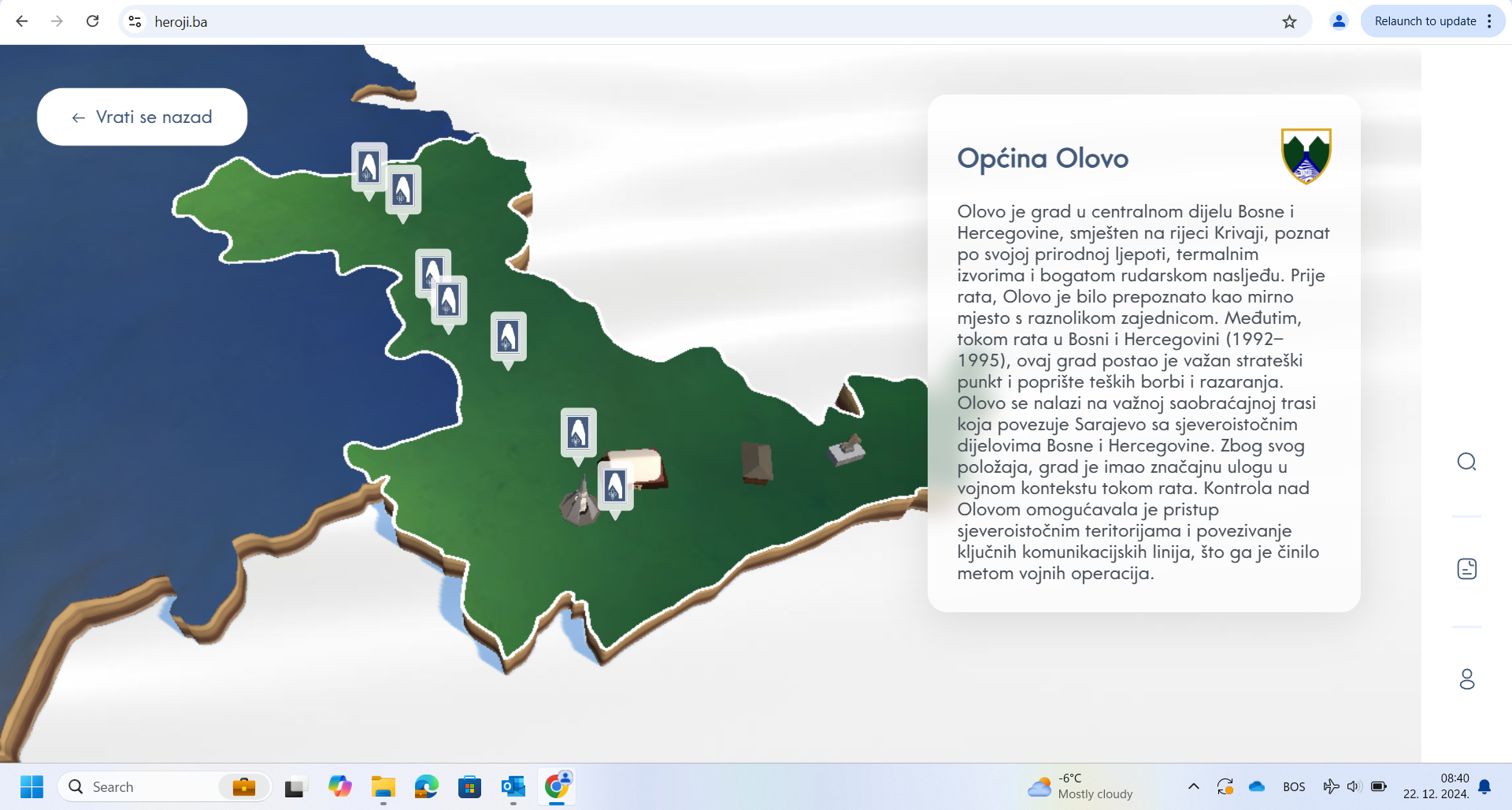 heroji.ba

Relaunch to update

← Vrati se nazad

Općina Olovo

Olovo je grad u centralnom dijelu Bosne i Hercegovine, smješten na rijeci Krivaji, poznat po svojoj prirodnoj ljepoti, termalnim izvorima i bogatom rudarskom nasljeđu. Prije rata, Olovo je bilo prepoznato kao mirno mjesto s raznolikom zajednicom. Međutim, tokom rata u Bosni i Hercegovini (1992–1995), ovaj grad postao je važan strateški punkt i poprište teških borbi i razaranja. Olovo se nalazi na važnoj saobraćajnoj trasi koja povezuje Sarajevo sa sjeveroistočnim dijelovima Bosne i Hercegovine. Zbog svog položaja, grad je imao značajnu ulogu u vojnom kontekstu tokom rata. Kontrola nad Olovom omogućavala je pristup sjeveroistočnim teritorijama i povezivanje ključnih komunikacijskih linija, što ga je činilo metom vojnih operacija.

Search

-6°C
Mostly cloudy

BOS

08:40
22. 12. 2024.